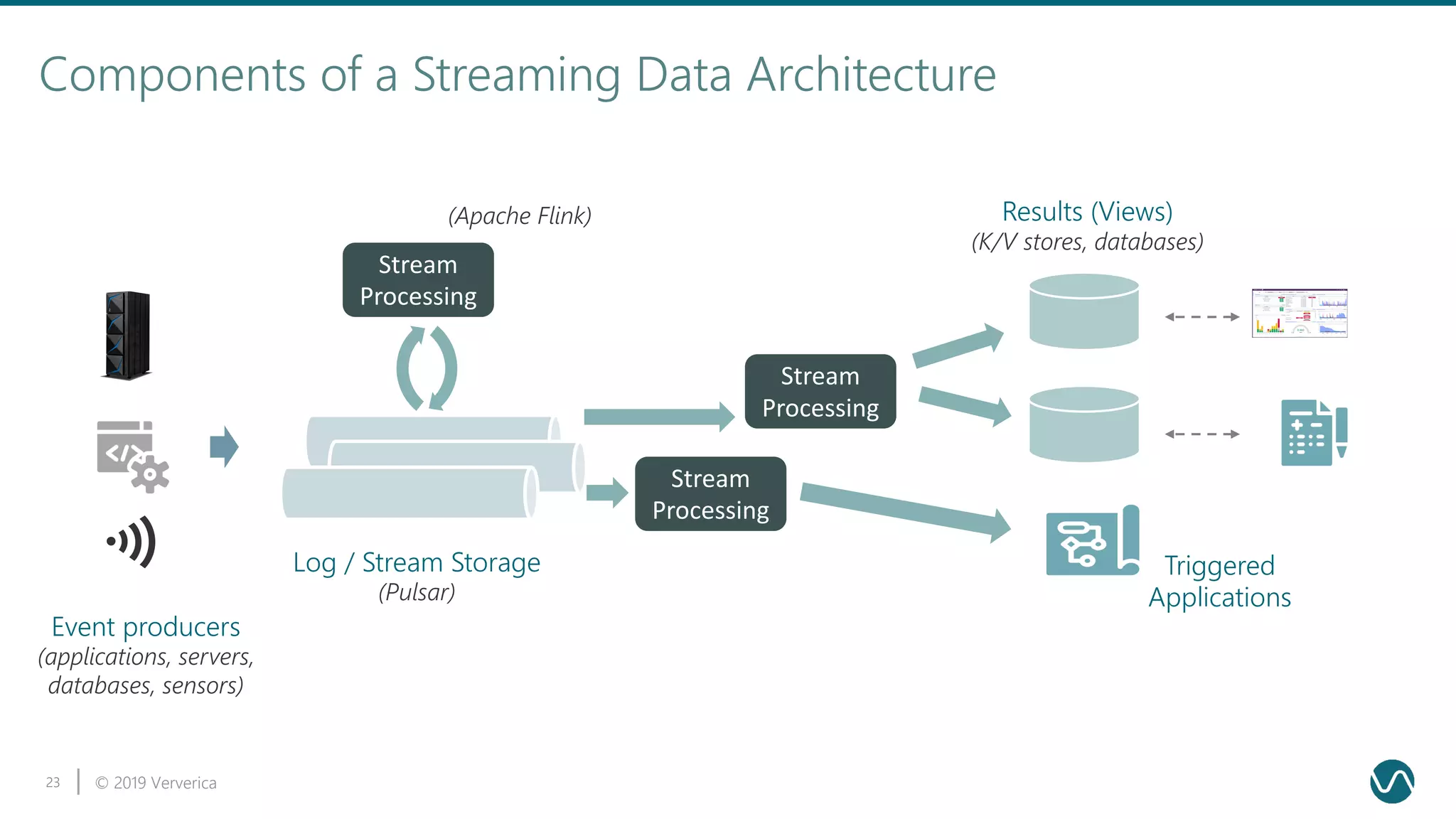 Components of a Streaming Data Architecture

(Apache Flink)

Stream Processing

Results (Views)
(K/V stores, databases)

Stream Processing

Stream Processing

Log / Stream Storage
(Pulsar)

Triggered Applications

Event producers
(applications, servers, databases, sensors)

23 | © 2019 Ververica